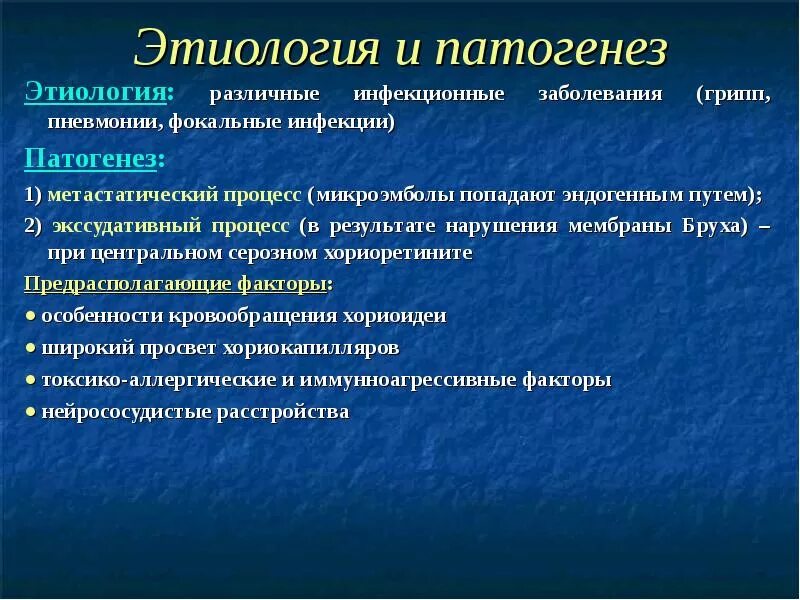 Этиология и патогенез

Этиология: различные инфекционные заболевания (грипп, пневмонии, фокальные инфекции)

Патогенез:

1) метастатический процесс (микроэмболы попадают эндогенным путем);

2) экссудативный процесс (в результате нарушения мембраны Бруха) – при центральном серозном хориоретините

Предрасполагающие факторы:

● особенности кровообращения хориоидеи

● широкий просвет хориокапилляров

● токсико-аллергические и иммунноагрессивные факторы

● нейрососудистые расстройства